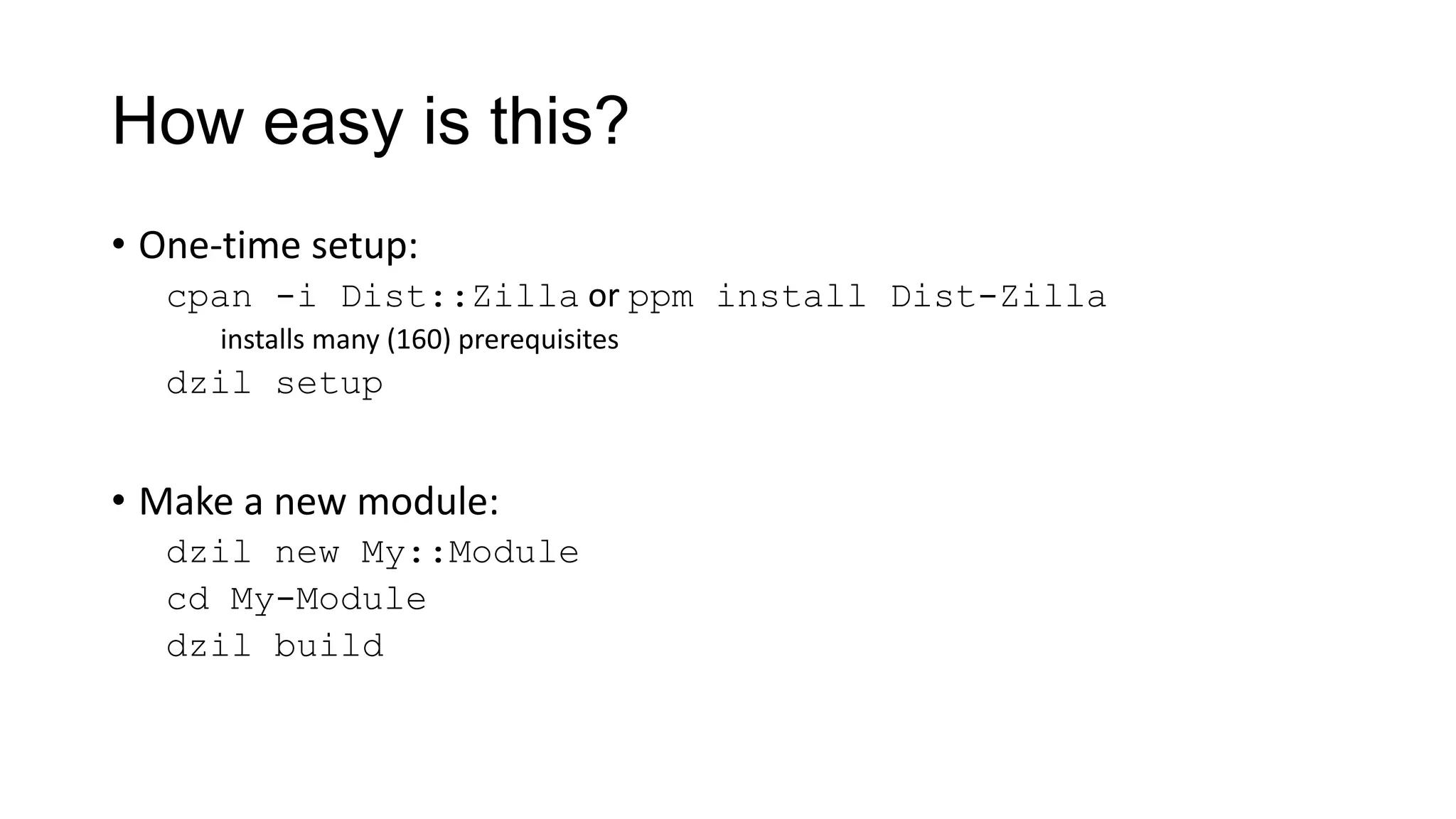 How easy is this?

• One-time setup:

cpan -i Dist::Zilla or ppm install Dist-Zilla

installs many (160) prerequisites

dzil setup

• Make a new module:

dzil new My::Module

cd My-Module

dzil build